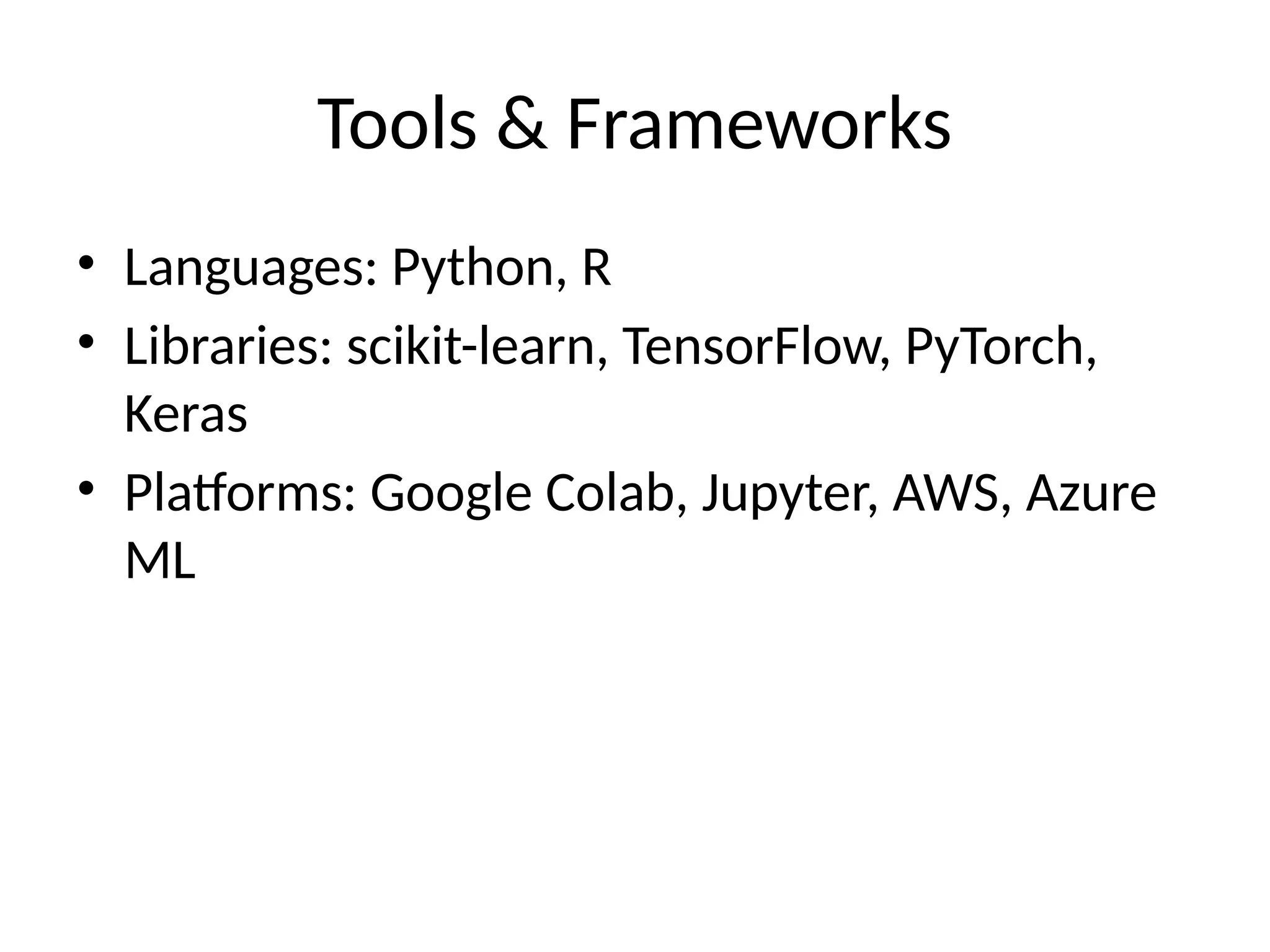 Tools & Frameworks

• Languages: Python, R
• Libraries: scikit-learn, TensorFlow, PyTorch, Keras
• Platforms: Google Colab, Jupyter, AWS, Azure ML